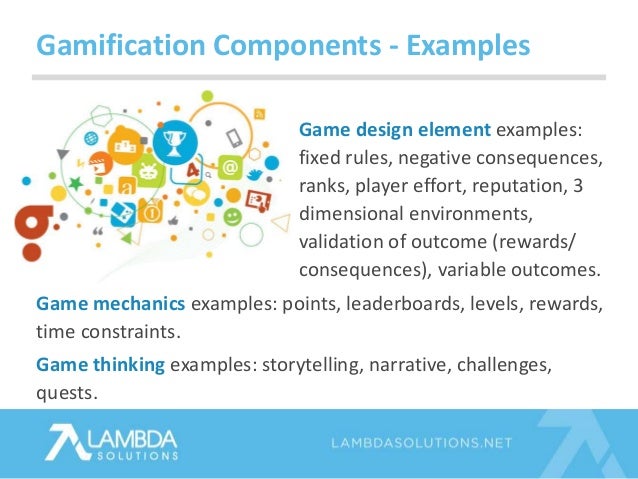 Gamification Components - Examples

Game design element examples: fixed rules, negative consequences, ranks, player effort, reputation, 3 dimensional environments, validation of outcome (rewards/ consequences), variable outcomes.

Game mechanics examples: points, leaderboards, levels, rewards, time constraints.

Game thinking examples: storytelling, narrative, challenges, quests.

LAMBDA SOLUTIONS

LAMBDASOLUTIONS.NET